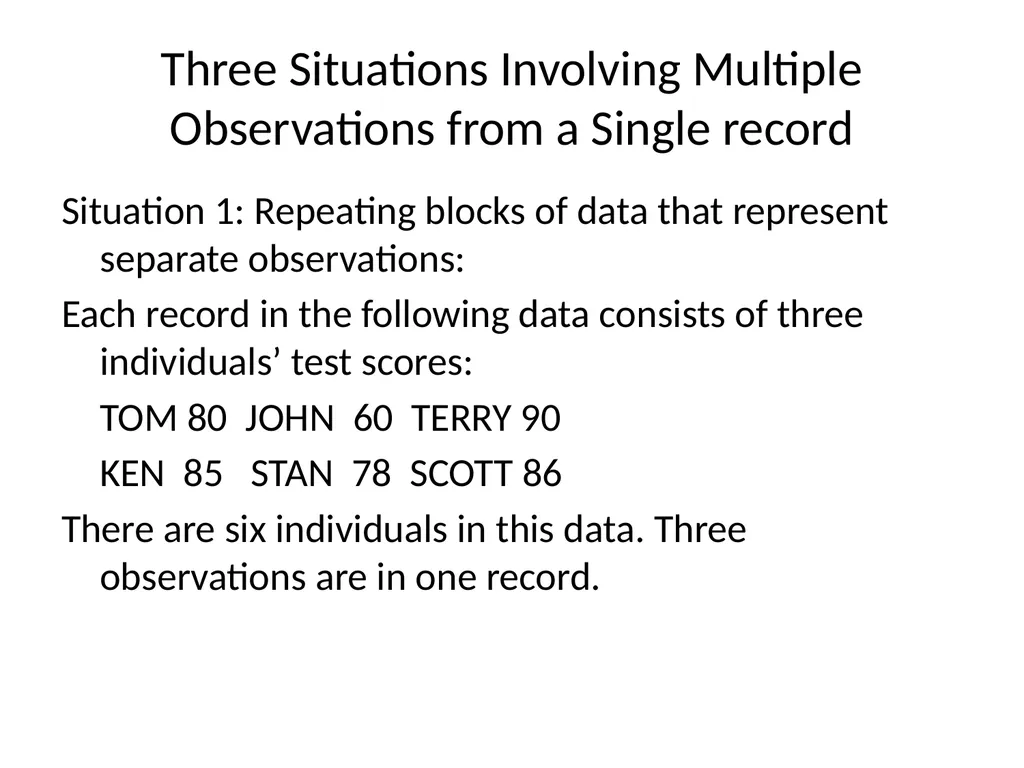 Three Situations Involving Multiple Observations from a Single record

Situation 1: Repeating blocks of data that represent separate observations:

Each record in the following data consists of three individuals’ test scores:

TOM 80 JOHN 60 TERRY 90

KEN 85 STAN 78 SCOTT 86

There are six individuals in this data. Three observations are in one record.